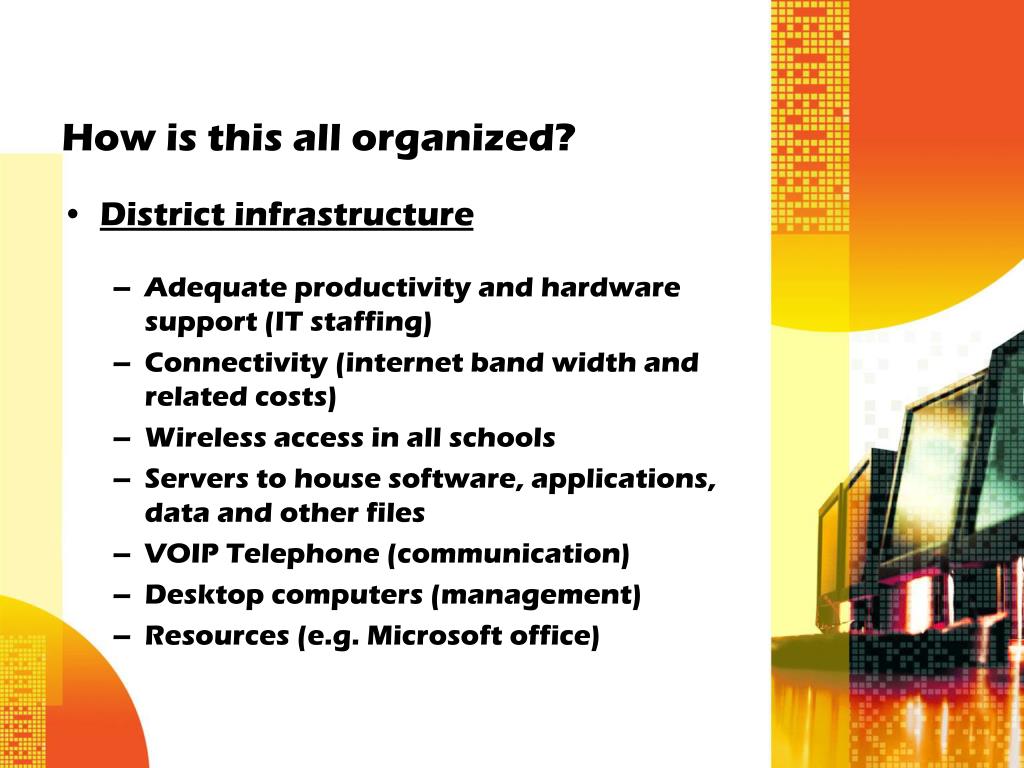 How is this all organized?

• District infrastructure

– Adequate productivity and hardware support (IT staffing)
– Connectivity (internet band width and related costs)
– Wireless access in all schools
– Servers to house software, applications, data and other files
– VOIP Telephone (communication)
– Desktop computers (management)
– Resources (e.g. Microsoft office)